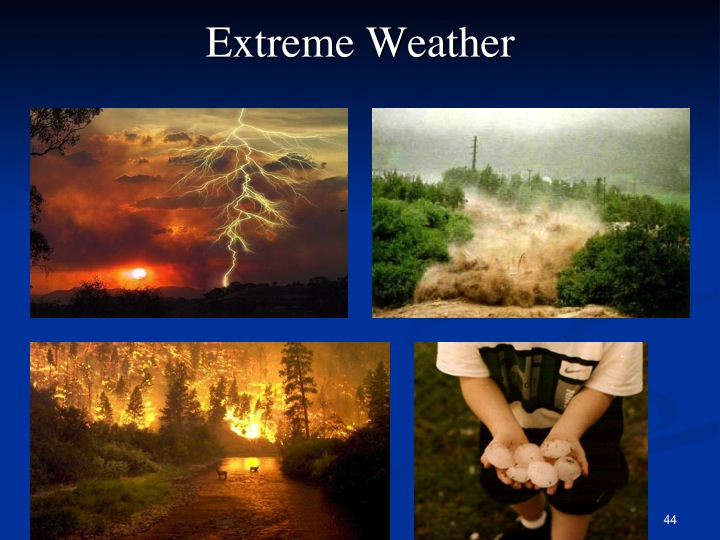 Extreme Weather

44